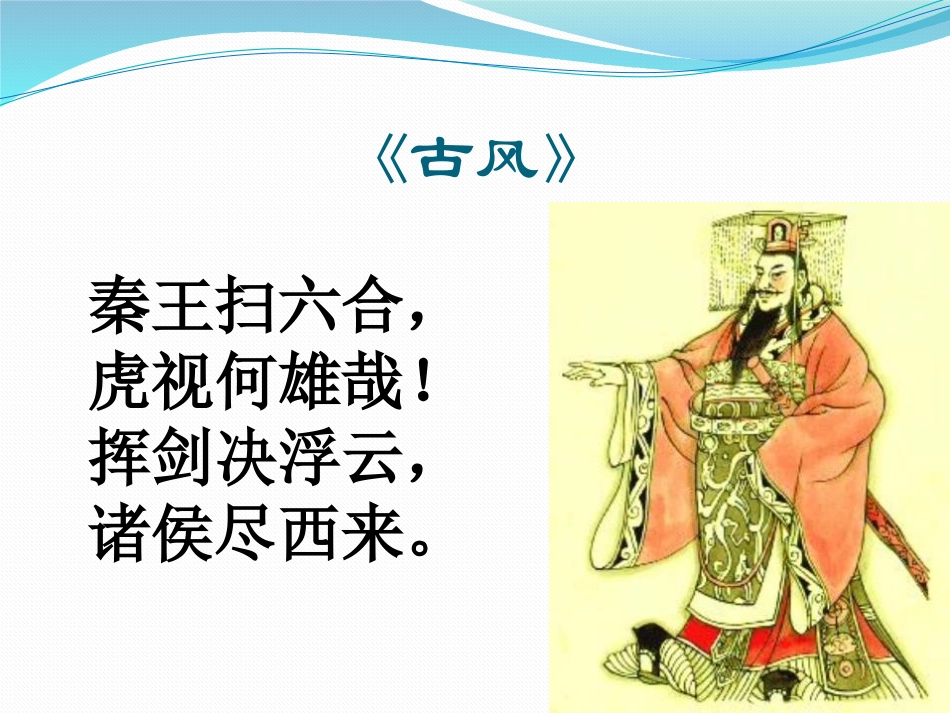 《古风》

秦王扫六合，
虎视何雄哉！
挥剑决浮云，
诸侯尽西来。